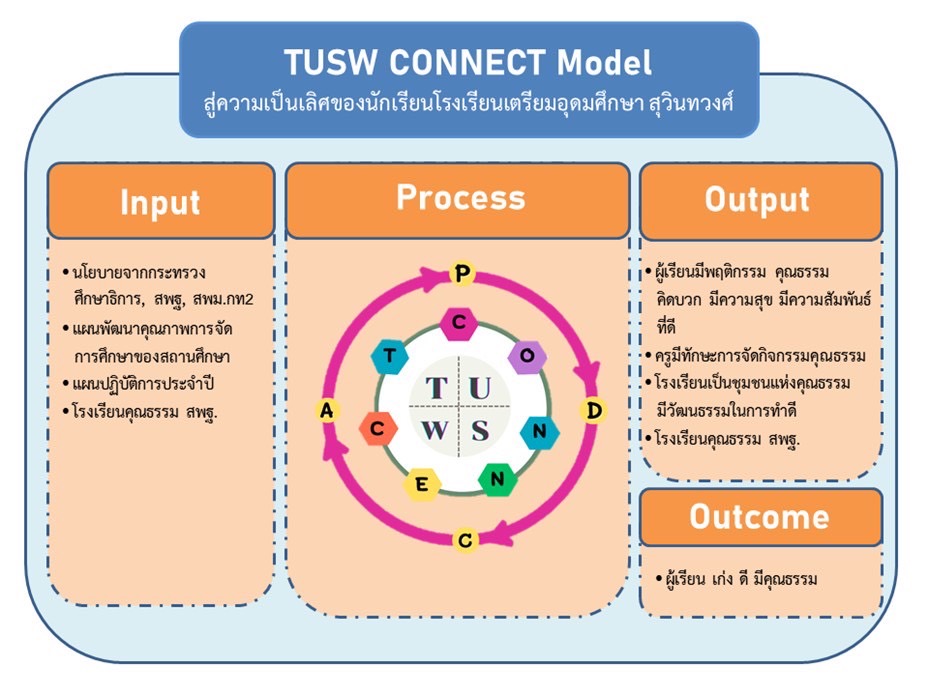 TUSW CONNECT Model
สู่ความเป็นเลิศของนักเรียนโรงเรียนเตรียมอุดมศึกษา สุวินทวงศ์

Input

• นโยบายจากกระทรวงศึกษาธิการ, สพฐ, สพม.กท2
• แผนพัฒนาคุณภาพการจัดการศึกษาของสถานศึกษา
• แผนปฏิบัติการประจำปี
• โรงเรียนคุณธรรม สพฐ.

Process

P
D
C
A
C
O
N
N
E
C
T
T U
W S

Output

• ผู้เรียนมีพฤติกรรม คุณธรรม คิดบวก มีความสุข มีความสัมพันธ์ที่ดี
• ครูมีทักษะการจัดกิจกรรมคุณธรรม
• โรงเรียนเป็นชุมชนแห่งคุณธรรม มีวัฒนธรรมในการทำดี
• โรงเรียนคุณธรรม สพฐ.

Outcome

• ผู้เรียน เก่ง ดี มีคุณธรรม